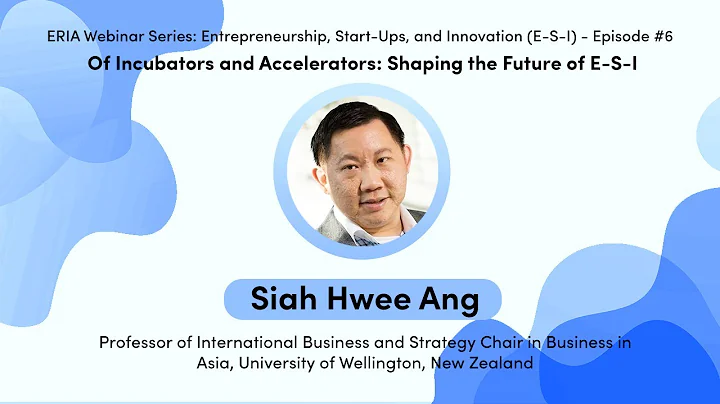 ERIA Webinar Series: Entrepreneurship, Start-Ups, and Innovation (E-S-I) - Episode #6
Of Incubators and Accelerators: Shaping the Future of E-S-I

Siah Hwee Ang

Professor of International Business and Strategy Chair in Business in Asia, University of Wellington, New Zealand